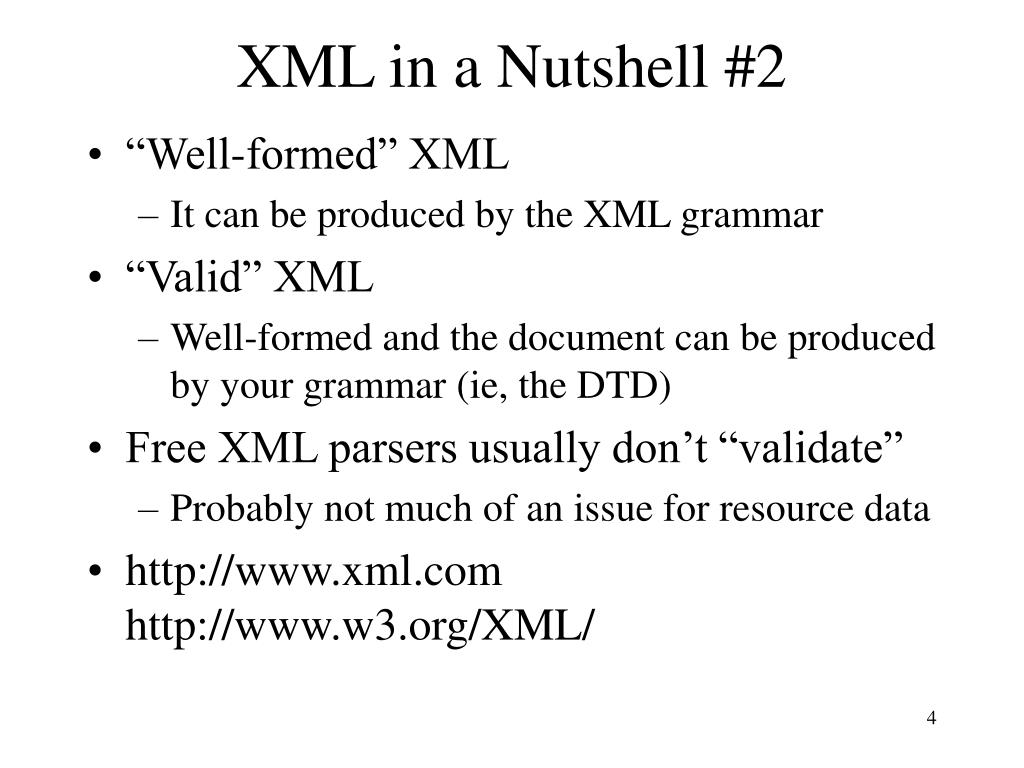 XML in a Nutshell #2

• “Well-formed” XML
  – It can be produced by the XML grammar
• “Valid” XML
  – Well-formed and the document can be produced by your grammar (ie, the DTD)
• Free XML parsers usually don’t “validate”
  – Probably not much of an issue for resource data
• http://www.xml.com
  http://www.w3.org/XML/

4